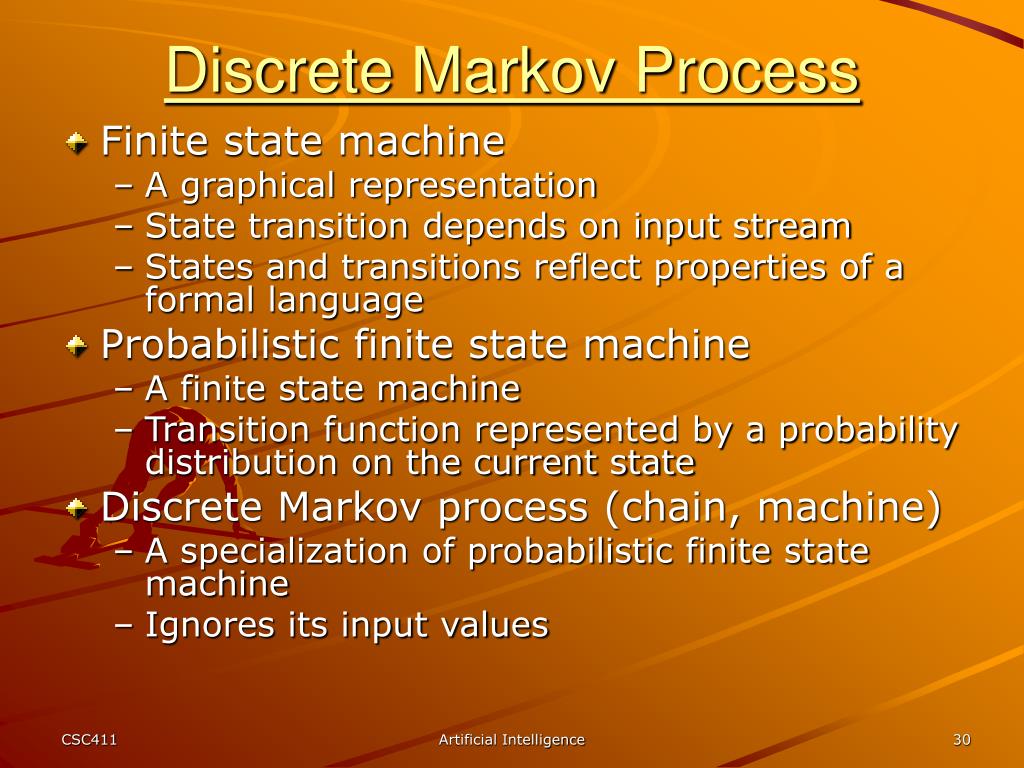 Discrete Markov Process

Finite state machine
– A graphical representation
– State transition depends on input stream
– States and transitions reflect properties of a formal language

Probabilistic finite state machine
– A finite state machine
– Transition function represented by a probability distribution on the current state

Discrete Markov process (chain, machine)
– A specialization of probabilistic finite state machine
– Ignores its input values

CSC411
Artificial Intelligence
30